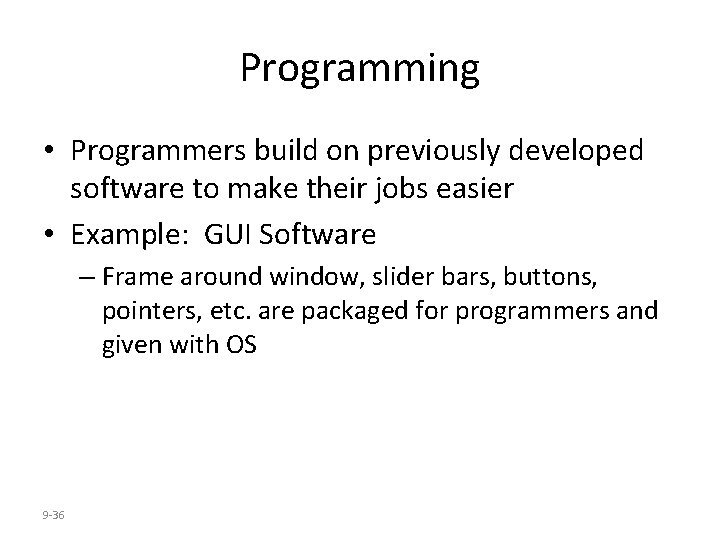 Programming

• Programmers build on previously developed software to make their jobs easier

• Example: GUI Software

– Frame around window, slider bars, buttons, pointers, etc. are packaged for programmers and given with OS

9-36